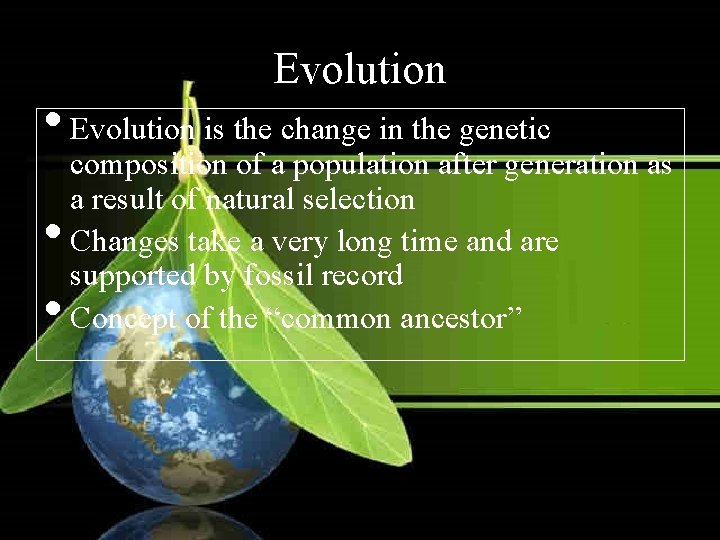 Evolution

• Evolution is the change in the genetic composition of a population after generation as a result of natural selection
• Changes take a very long time and are supported by fossil record
• Concept of the “common ancestor”